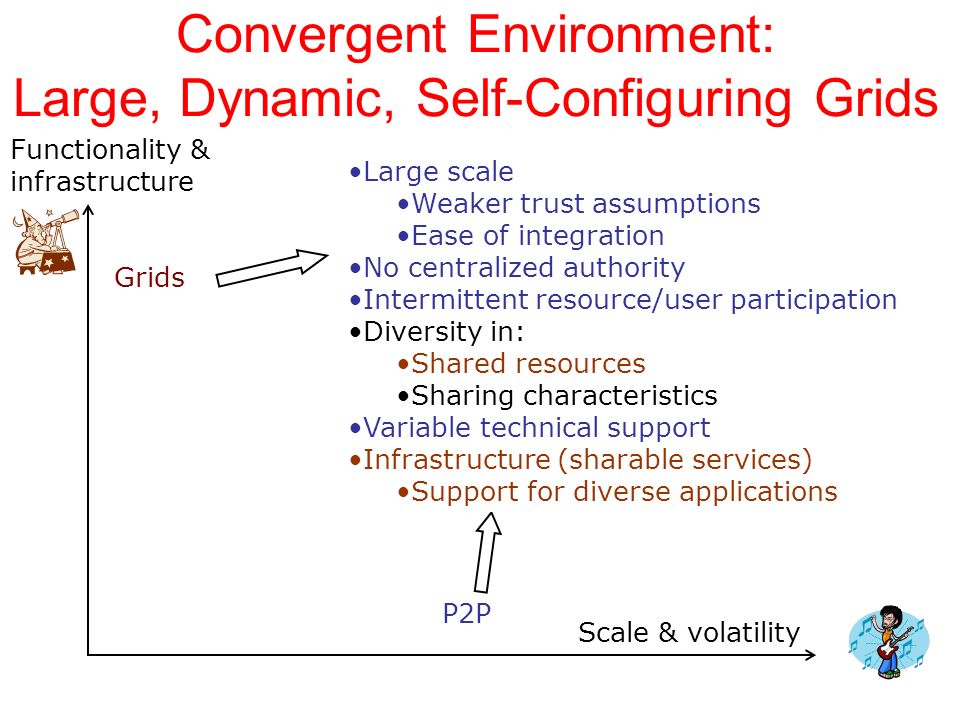 Convergent Environment: Large, Dynamic, Self-Configuring Grids

Functionality & infrastructure

Grids

•Large scale
•Weaker trust assumptions
•Ease of integration
•No centralized authority
•Intermittent resource/user participation
•Diversity in:
•Shared resources
•Sharing characteristics
•Variable technical support
•Infrastructure (sharable services)
•Support for diverse applications

P2P

Scale & volatility